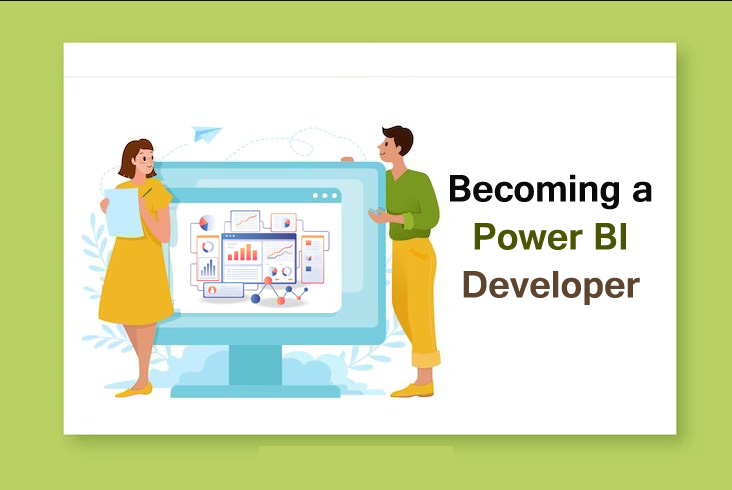 Becoming a
Power BI
Developer